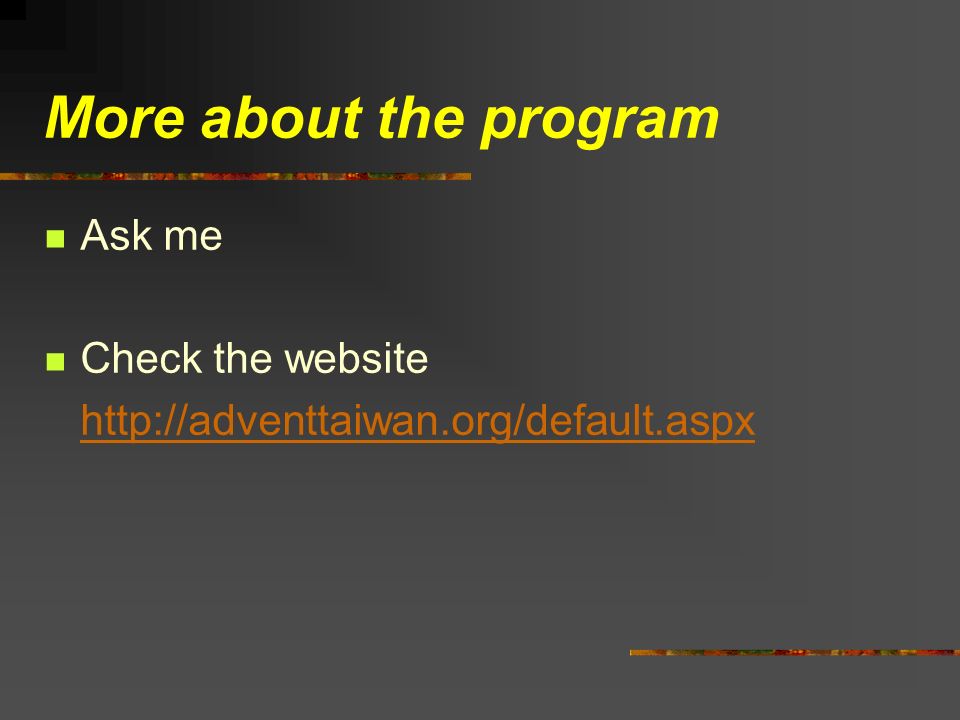 More about the program

Ask me

Check the website http://adventtaiwan.org/default.aspx